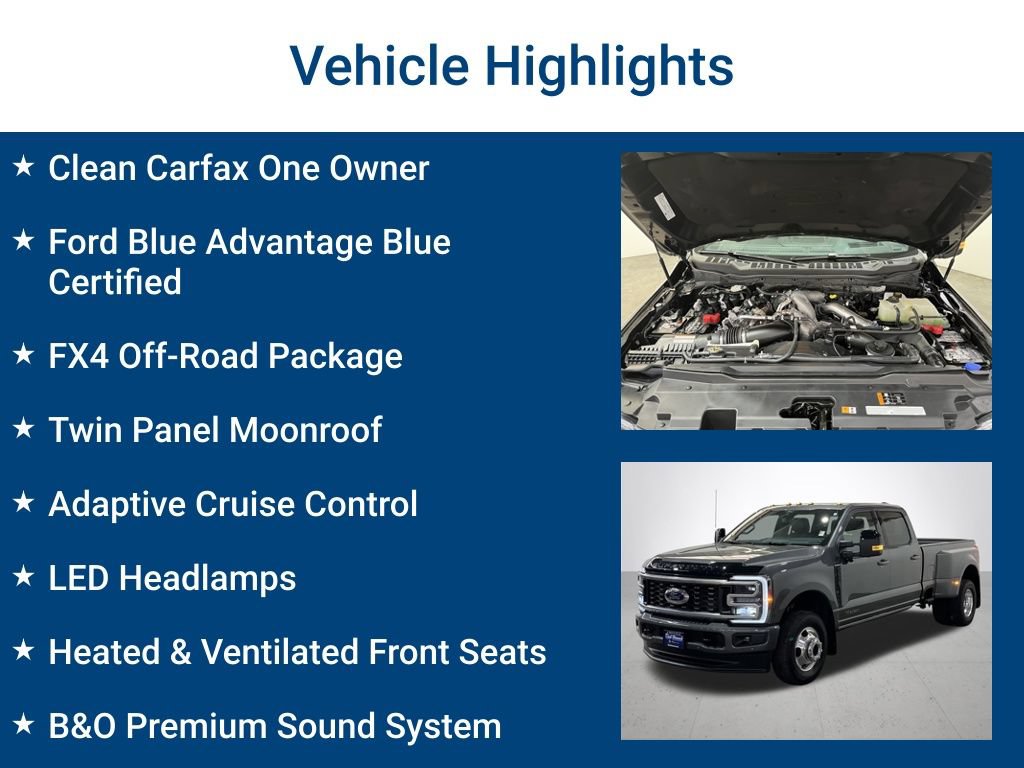 Vehicle Highlights

★ Clean Carfax One Owner

★ Ford Blue Advantage Blue Certified

★ FX4 Off-Road Package

★ Twin Panel Moonroof

★ Adaptive Cruise Control

★ LED Headlamps

★ Heated & Ventilated Front Seats

★ B&O Premium Sound System